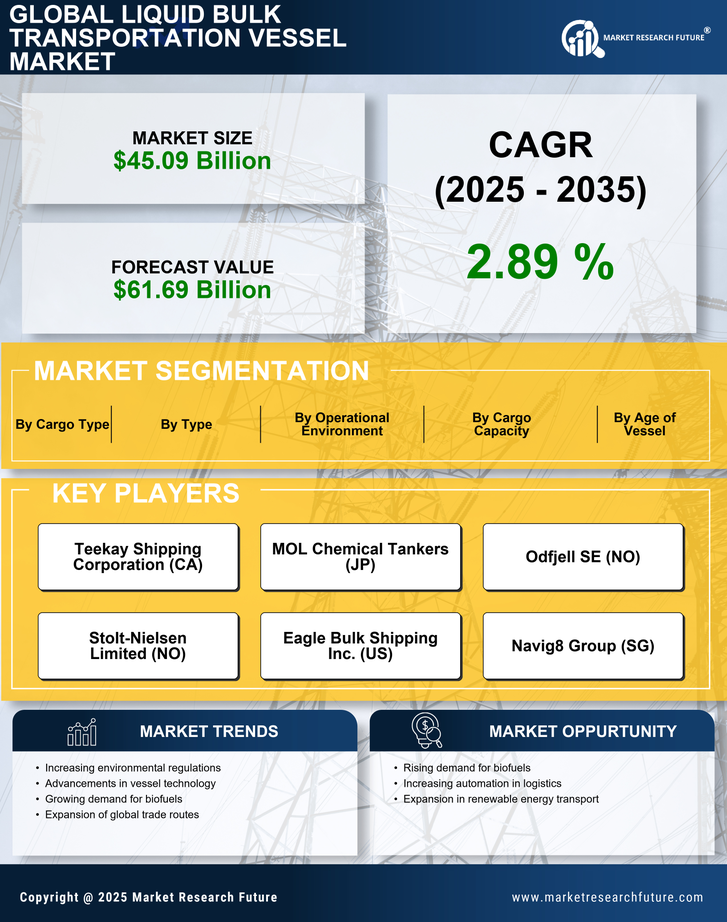 GLOBAL LIQUID BULK TRANSPORTATION VESSEL MARKET

MARKET RESEARCH FUTURE®

MARKET SIZE
$45.09 Billion

FORECAST VALUE
$61.69 Billion

CAGR
(2025 - 2035)
2.89 %

MARKET SEGMENTATION

By Cargo Type
By Type
By Operational Environment
By Cargo Capacity
By Age of Vessel

KEY PLAYERS

Teekay Shipping Corporation (CA)
MOL Chemical Tankers (JP)
Odfjell SE (NO)
Stolt-Nielsen Limited (NO)
Eagle Bulk Shipping Inc. (US)
Navig8 Group (SG)

MARKET TRENDS

• Increasing environmental regulations
• Advancements in vessel technology
• Growing demand for biofuels
• Expansion of global trade routes

MARKET OPPURTUNITY

• Rising demand for biofuels
• Increasing automation in logistics
• Expansion in renewable energy transport

Copyright @ 2025 Market Research Future
www.marketresearchfuture.com